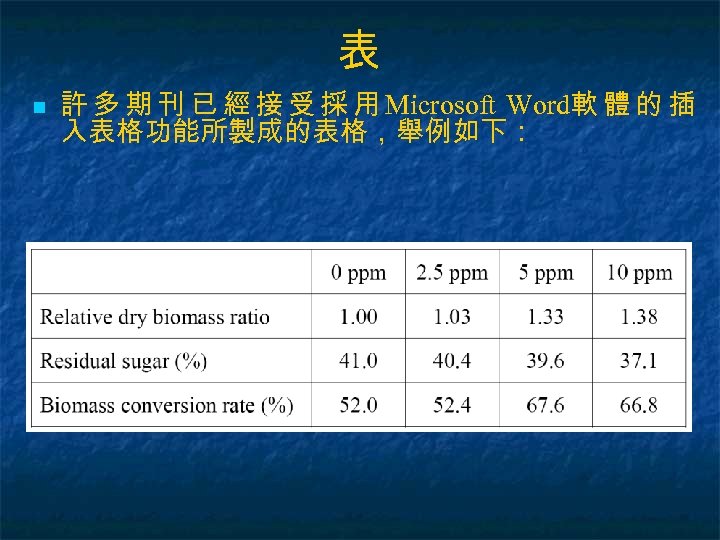 表

許多期刊已經接受採用Microsoft Word軟體的插入表格功能所製成的表格，舉例如下：

| | 0 ppm | 2.5 ppm | 5 ppm | 10 ppm |
|---|---|---|---|---|
| Relative dry biomass ratio | 1.00 | 1.03 | 1.33 | 1.38 |
| Residual sugar (%) | 41.0 | 40.4 | 39.6 | 37.1 |
| Biomass conversion rate (%) | 52.0 | 52.4 | 67.6 | 66.8 |